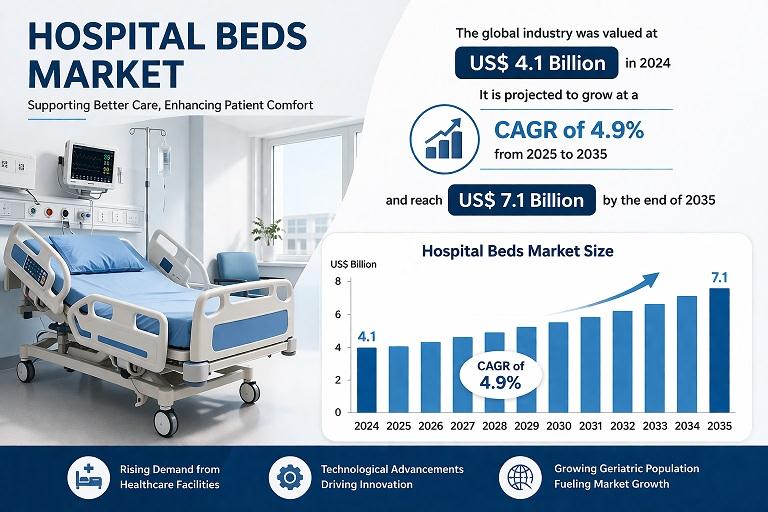 HOSPITAL BEDS MARKET

Supporting Better Care, Enhancing Patient Comfort

The global industry was valued at

US$ 4.1 Billion in 2024

It is projected to grow at a

CAGR of 4.9%

from 2025 to 2035

and reach US$ 7.1 Billion by the end of 2035

Hospital Beds Market Size

US$ Billion

8
6
4
2
0

4.1

7.1

CAGR of 4.9%

2024 2025 2026 2027 2028 2029 2030 2031 2032 2033 2034 2035

Rising Demand from Healthcare Facilities

Technological Advancements Driving Innovation

Growing Geriatric Population Fueling Market Growth